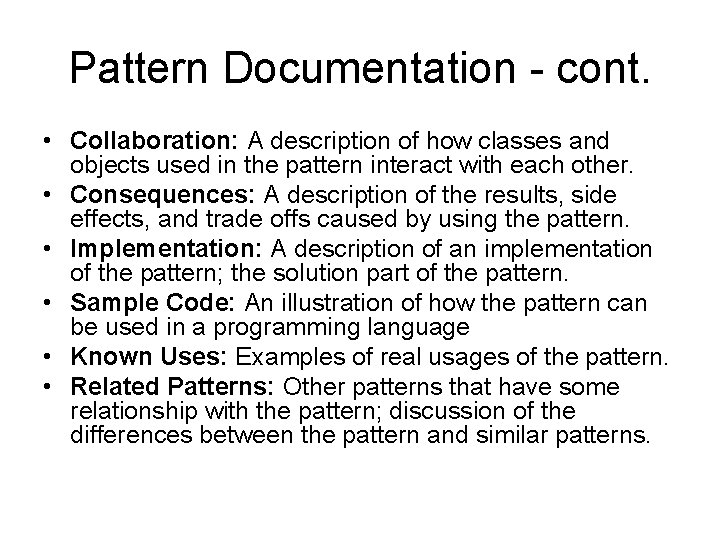 Pattern Documentation - cont.

• Collaboration: A description of how classes and objects used in the pattern interact with each other.
• Consequences: A description of the results, side effects, and trade offs caused by using the pattern.
• Implementation: A description of an implementation of the pattern; the solution part of the pattern.
• Sample Code: An illustration of how the pattern can be used in a programming language
• Known Uses: Examples of real usages of the pattern.
• Related Patterns: Other patterns that have some relationship with the pattern; discussion of the differences between the pattern and similar patterns.